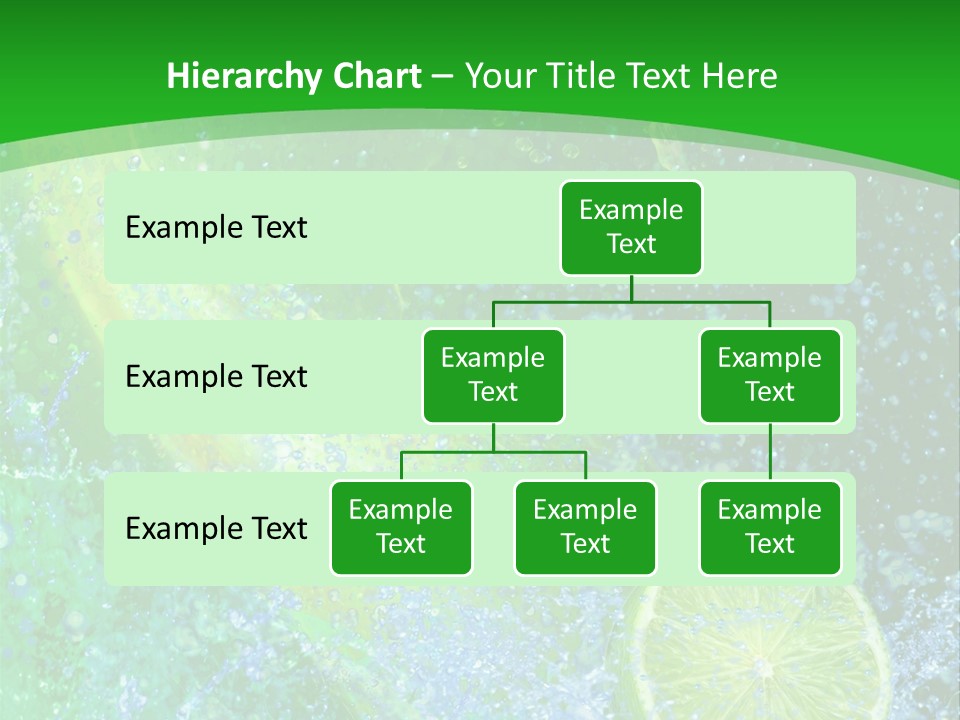 Hierarchy Chart – Your Title Text Here

Example Text

Example Text

Example Text

Example Text

Example Text

Example Text

Example Text

Example Text

Example Text